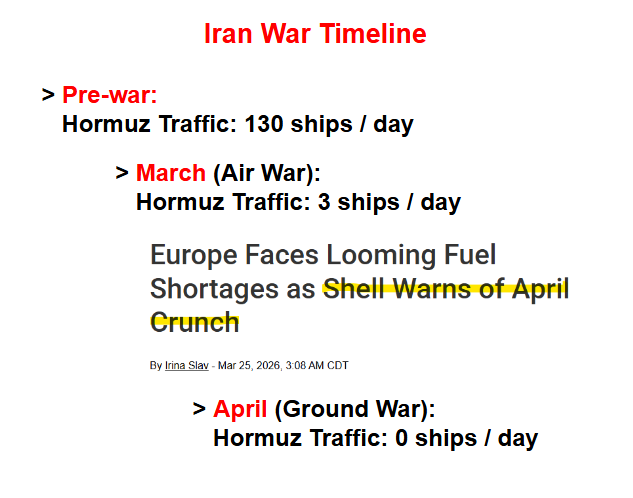 Iran War Timeline

> Pre-war:
Hormuz Traffic: 130 ships / day

> March (Air War):
Hormuz Traffic: 3 ships / day

Europe Faces Looming Fuel Shortages as Shell Warns of April Crunch

By Irina Slav - Mar 25, 2026, 3:08 AM CDT

> April (Ground War):
Hormuz Traffic: 0 ships / day